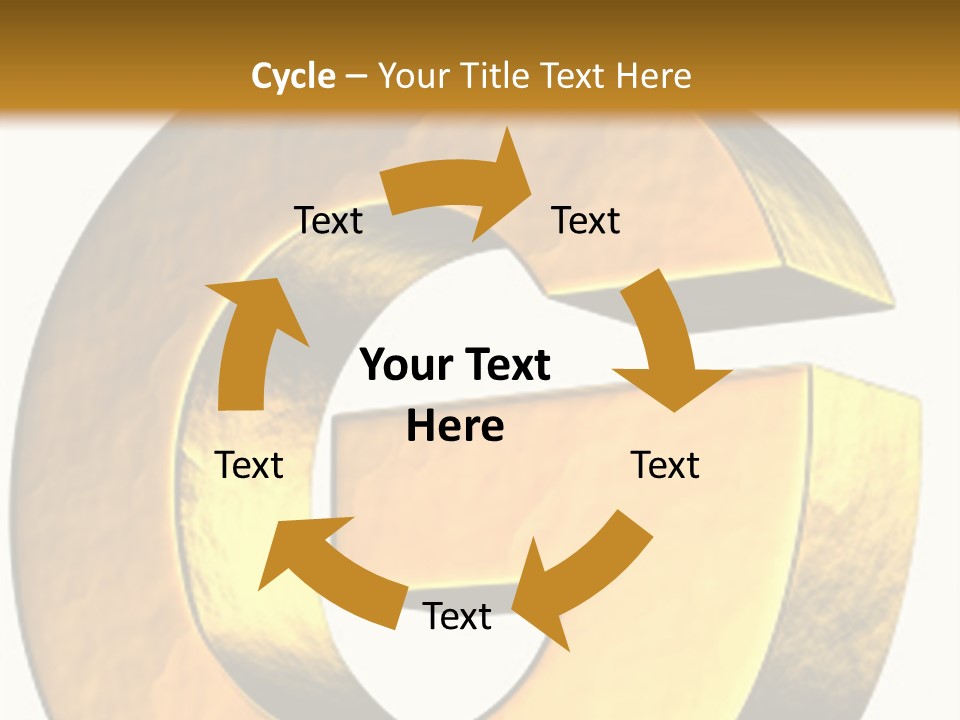 Cycle – Your Title Text Here

Text

Text

Your Text Here

Text

Text

Text